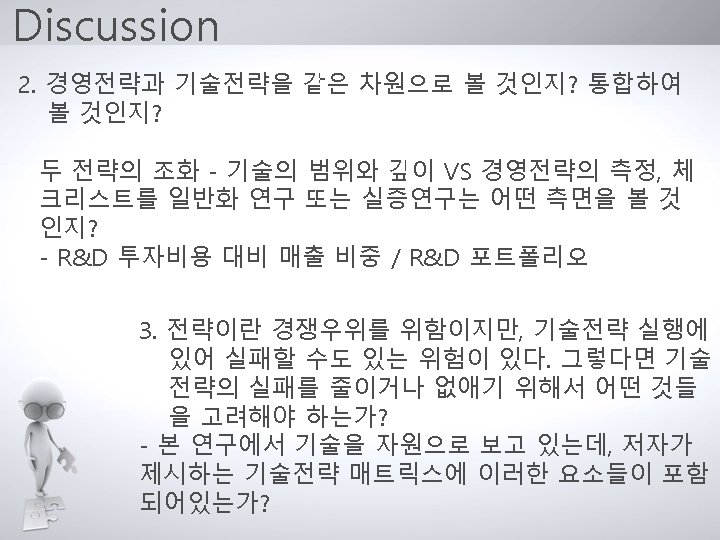 Discussion

2. 경영전략과 기술전략을 같은 차원으로 볼 것인지? 통합하여 볼 것인지?

두 전략의 조화 - 기술의 범위와 깊이 VS 경영전략의 측정, 체크리스트를 일반화 연구 또는 실증연구는 어떤 측면을 볼 것인지?
- R&D 투자비용 대비 매출 비중 / R&D 포트폴리오

3. 전략이란 경쟁우위를 위함이지만, 기술전략 실행에 있어 실패할 수도 있는 위험이 있다. 그렇다면 기술전략의 실패를 줄이거나 없애기 위해서 어떤 것들을 고려해야 하는가?
- 본 연구에서 기술을 자원으로 보고 있는데, 저자가 제시하는 기술전략 매트릭스에 이러한 요소들이 포함되어있는가?